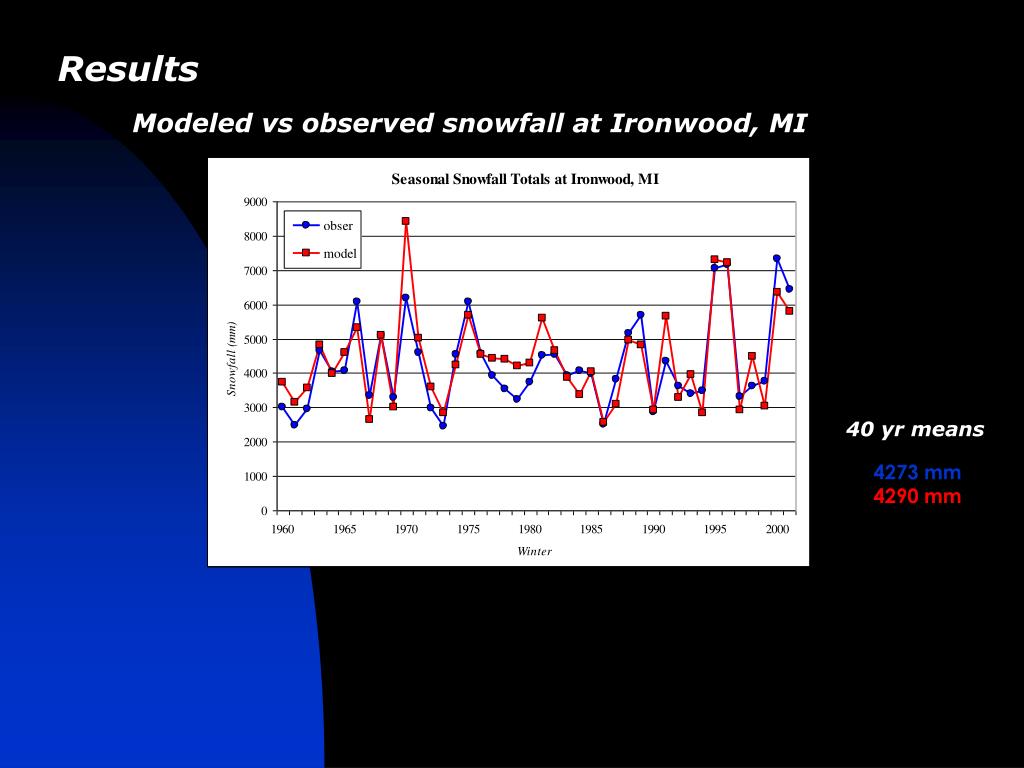 Results

Modeled vs observed snowfall at Ironwood, MI

Seasonal Snowfall Totals at Ironwood, MI

obser
model

Snowfall (mm)

9000
8000
7000
6000
5000
4000
3000
2000
1000
0

1960 1965 1970 1975 1980 1985 1990 1995 2000

Winter

40 yr means

4273 mm
4290 mm